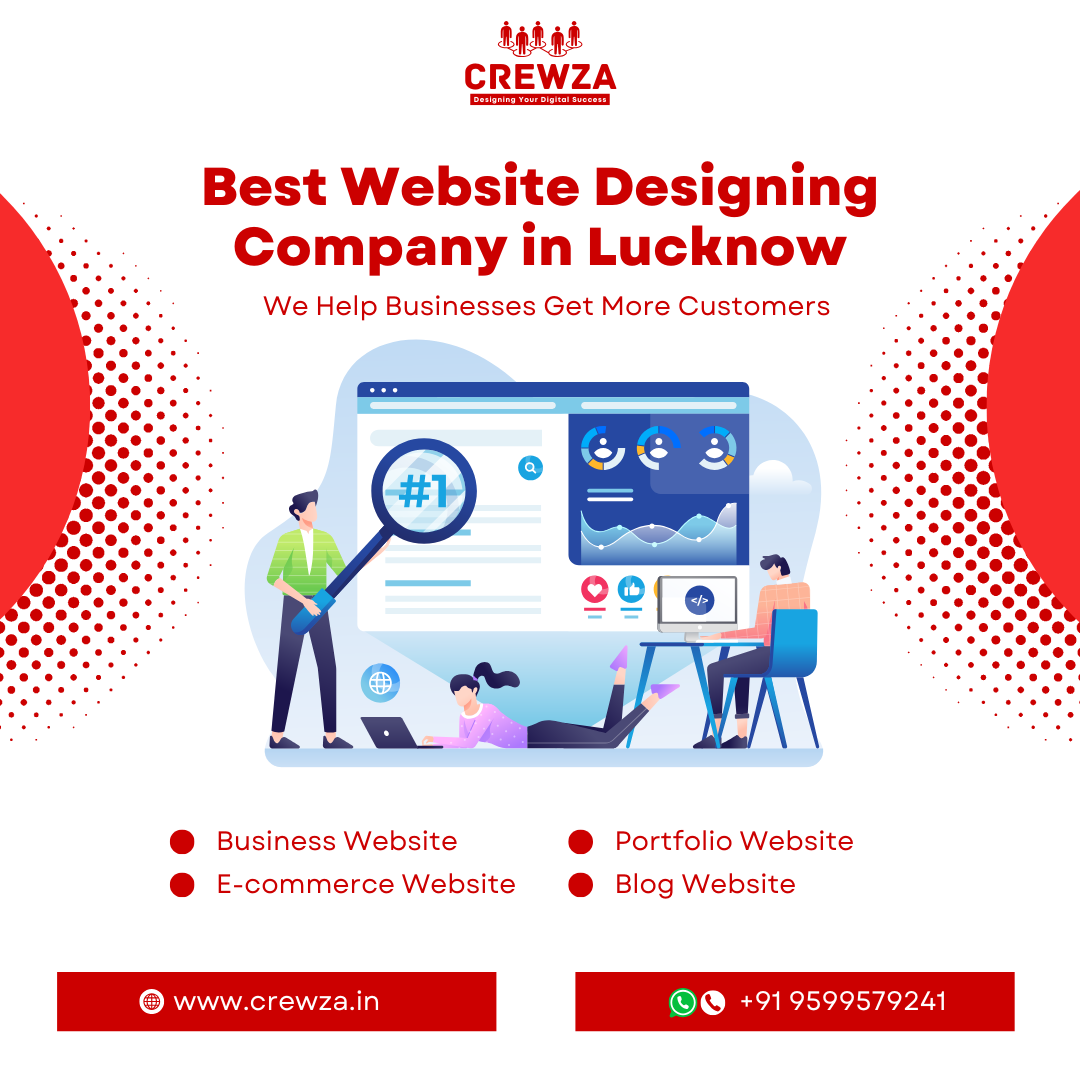 CREWZA
Designing Your Digital Success

Best Website Designing Company in Lucknow

We Help Businesses Get More Customers

#1

</>

Business Website
E-commerce Website

Portfolio Website
Blog Website

www.crewza.in

+91 9599579241